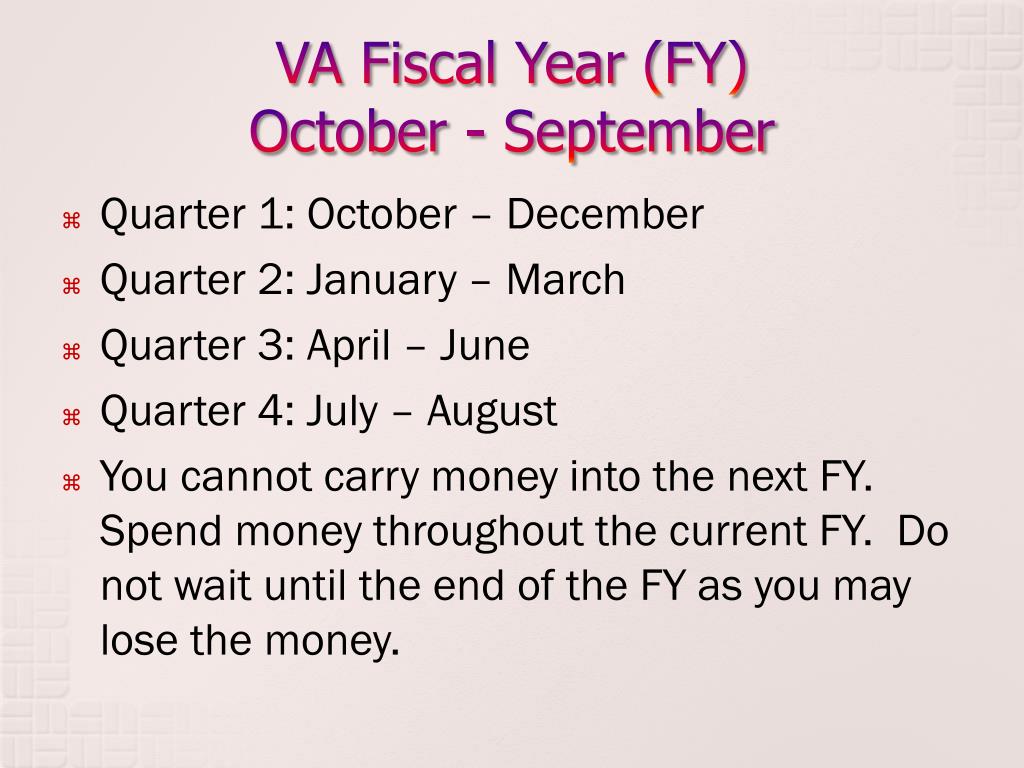 VA Fiscal Year (FY)
October - September

⌘ Quarter 1: October – December
⌘ Quarter 2: January – March
⌘ Quarter 3: April – June
⌘ Quarter 4: July – August
⌘ You cannot carry money into the next FY. Spend money throughout the current FY. Do not wait until the end of the FY as you may lose the money.